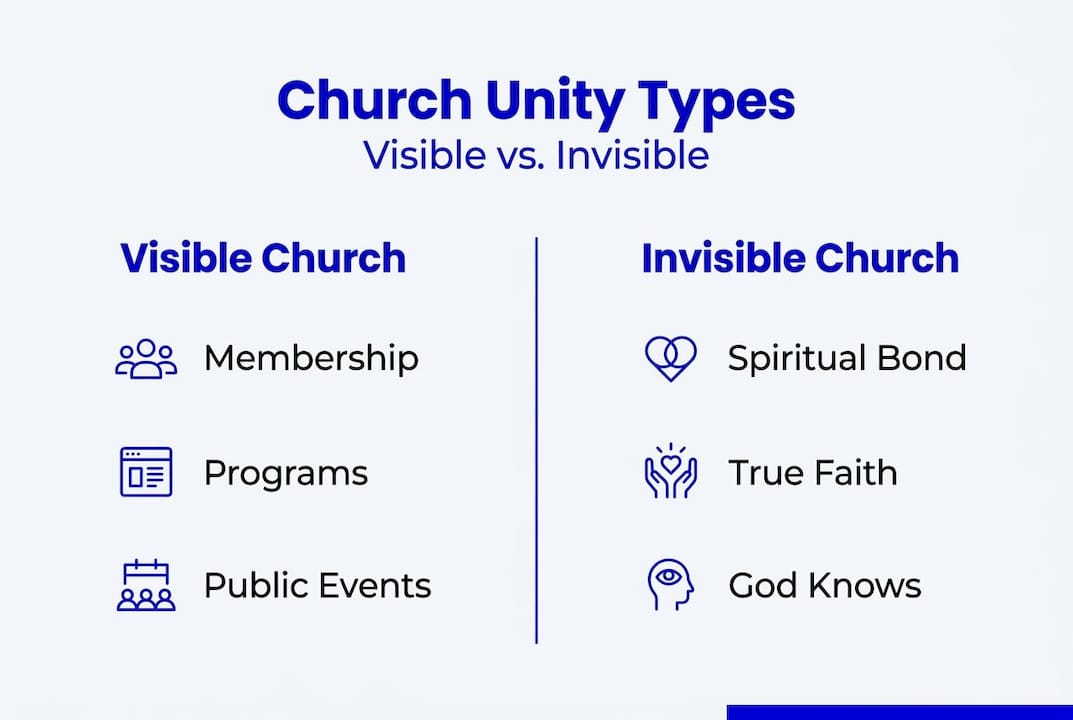 Church Unity Types
Visible vs. Invisible

Visible Church

Membership

Programs

Public Events

Invisible Church

Spiritual Bond

True Faith

God Knows